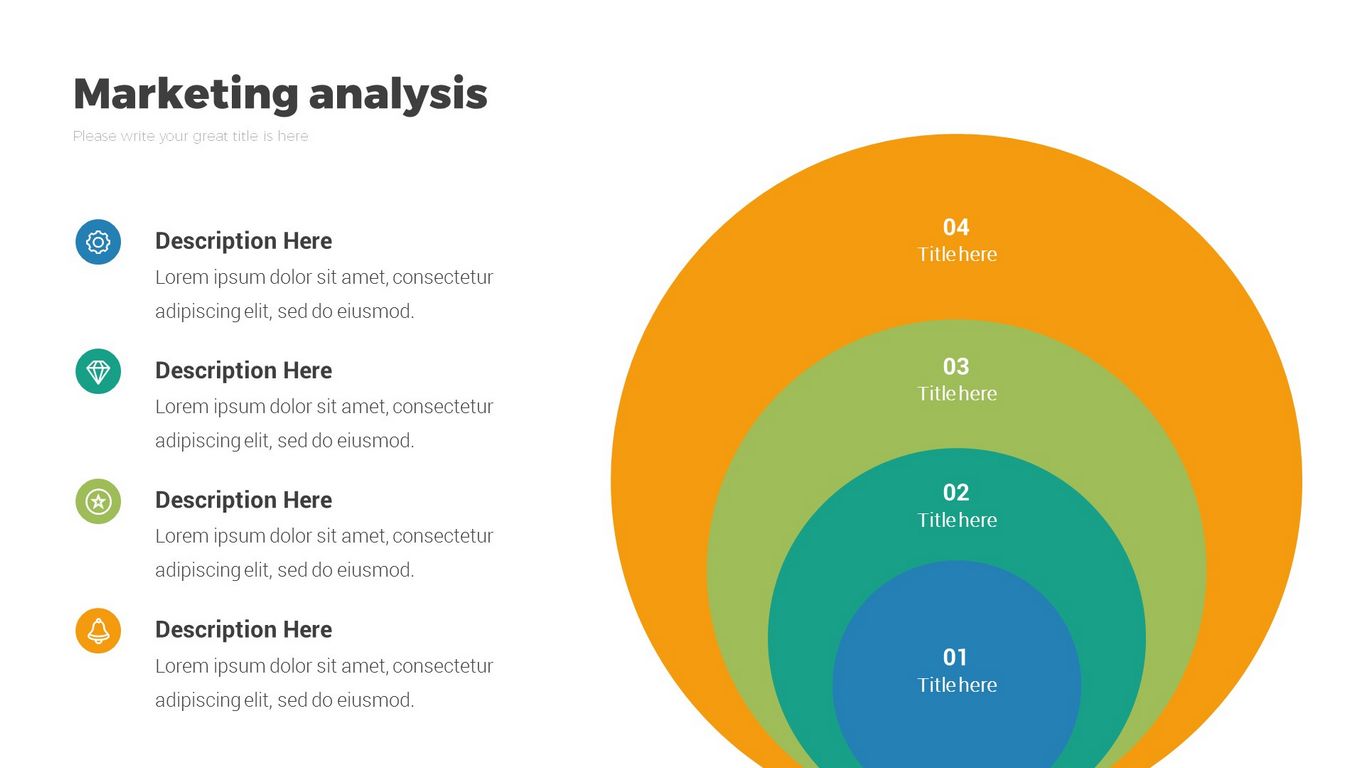 Marketing analysis

Please write your great title is here

Description Here

Lorem ipsum dolor sit amet, consectetur adipiscing elit, sed do eiusmod.

Description Here

Lorem ipsum dolor sit amet, consectetur adipiscing elit, sed do eiusmod.

Description Here

Lorem ipsum dolor sit amet, consectetur adipiscing elit, sed do eiusmod.

Description Here

Lorem ipsum dolor sit amet, consectetur adipiscing elit, sed do eiusmod.

04
Title here

03
Title here

02
Title here

01
Title here